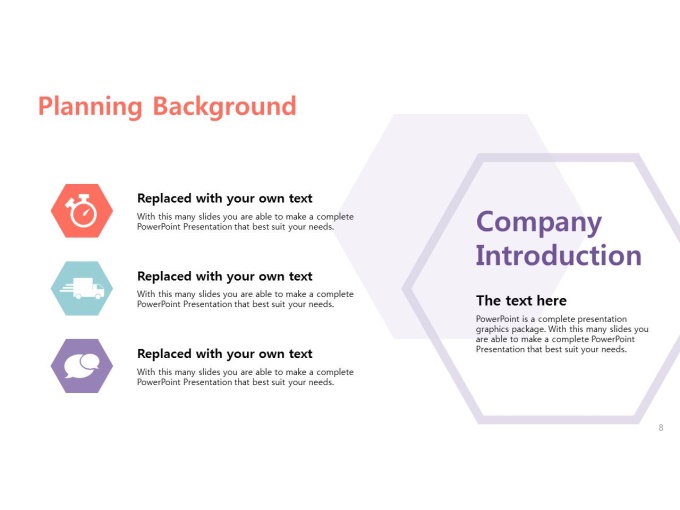 Planning Background

Replaced with your own text
With this many slides you are able to make a complete PowerPoint Presentation that best suit your needs.

Replaced with your own text
With this many slides you are able to make a complete PowerPoint Presentation that best suit your needs.

Replaced with your own text
With this many slides you are able to make a complete PowerPoint Presentation that best suit your needs.

Company Introduction

The text here
PowerPoint is a complete presentation graphics package. With this many slides you are able to make a complete PowerPoint Presentation that best suit your needs.

8